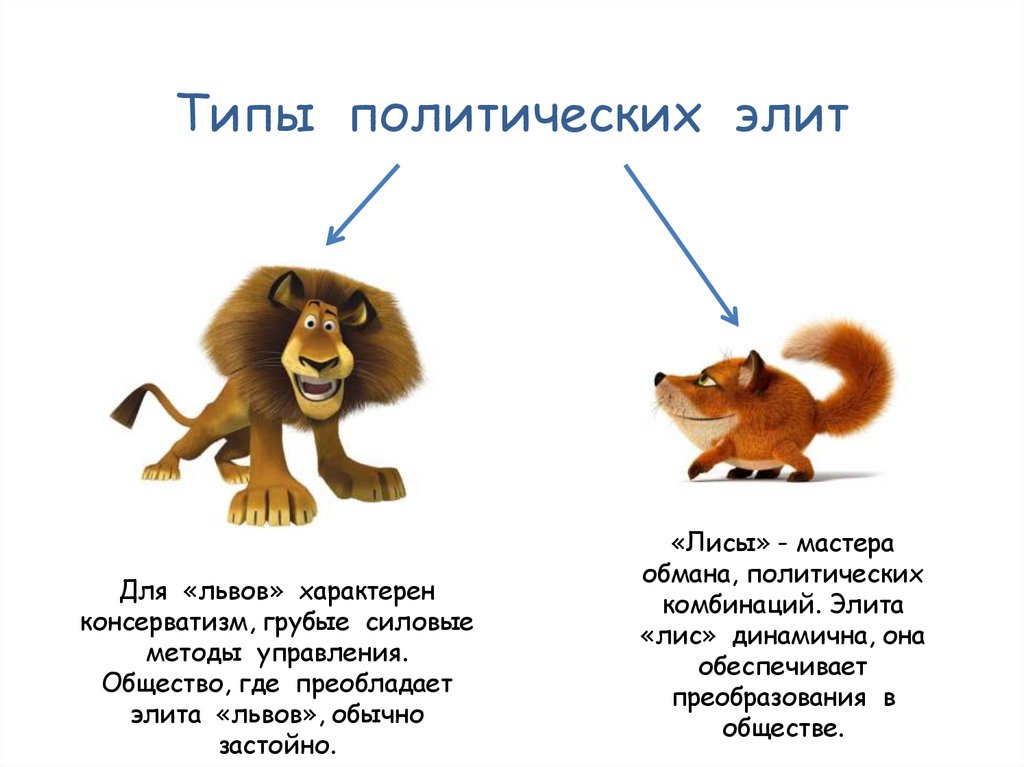 Типы политических элит

Для «львов» характерен консерватизм, грубые силовые методы управления. Общество, где преобладает элита «львов», обычно застойно.

«Лисы» - мастера обмана, политических комбинаций. Элита «лис» динамична, она обеспечивает преобразования в обществе.